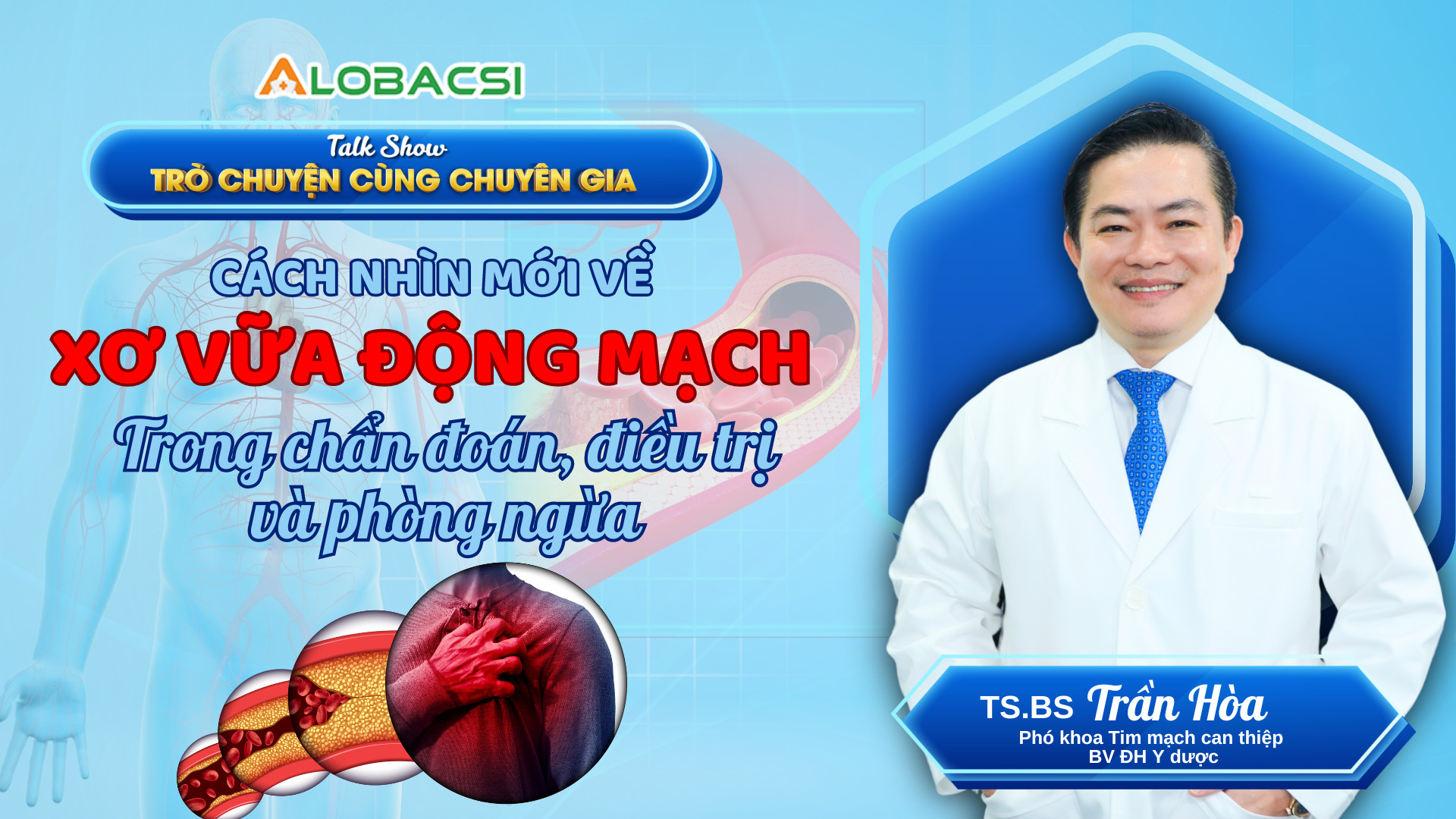 ALOBACSI

Talk Show
TRÒ CHUYỆN CÙNG CHUYÊN GIA

CÁCH NHÌN MỚI VỀ
XƠ VỮA ĐỘNG MẠCH
Trong chẩn đoán, điều trị và phòng ngừa

TS.BS Trần Hòa
Phó khoa Tim mạch can thiệp
BV ĐH Y dược